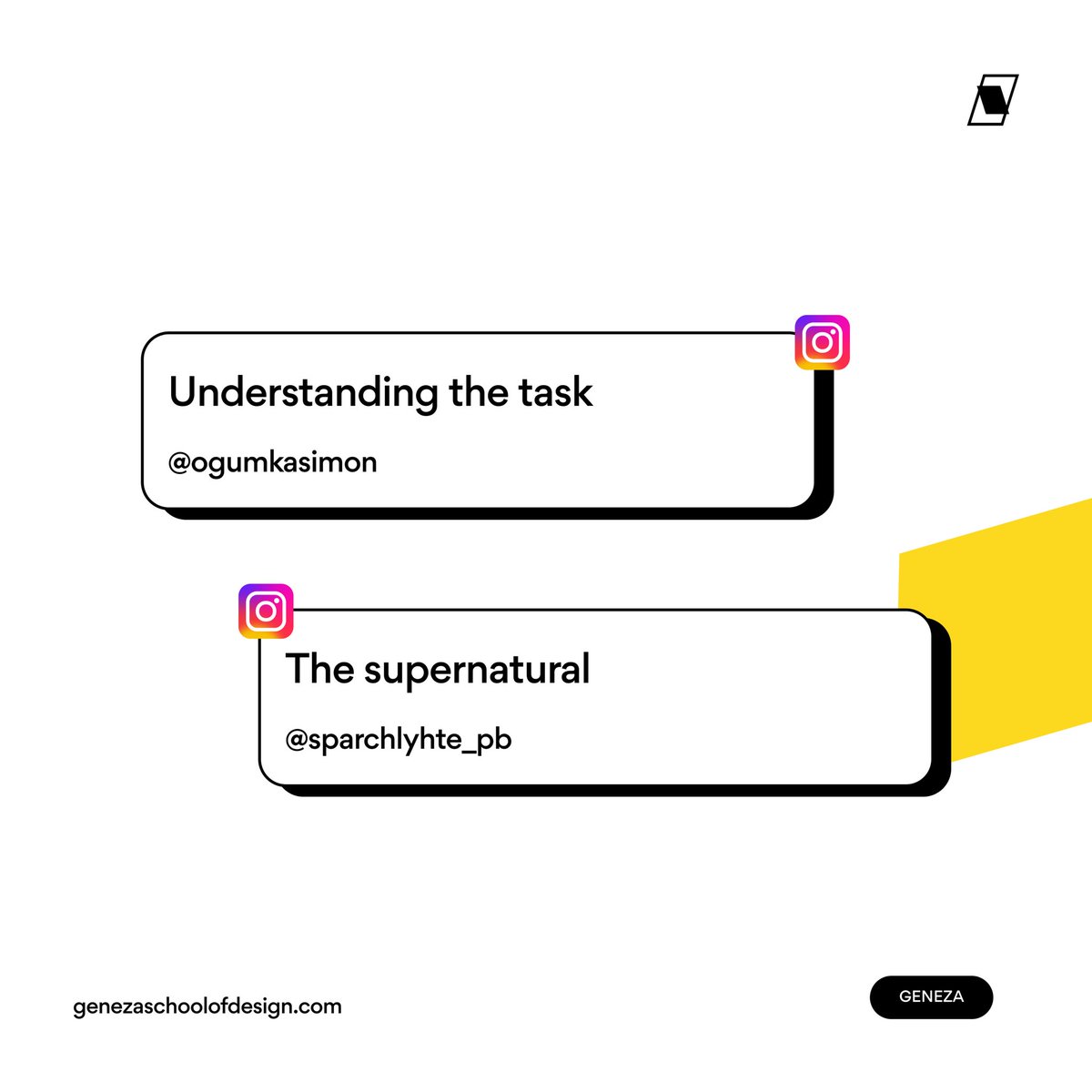 Understanding the task

@ogumkasimon

The supernatural

@sparchlyhte_pb

genezaschoolofdesign.com

GENEZA